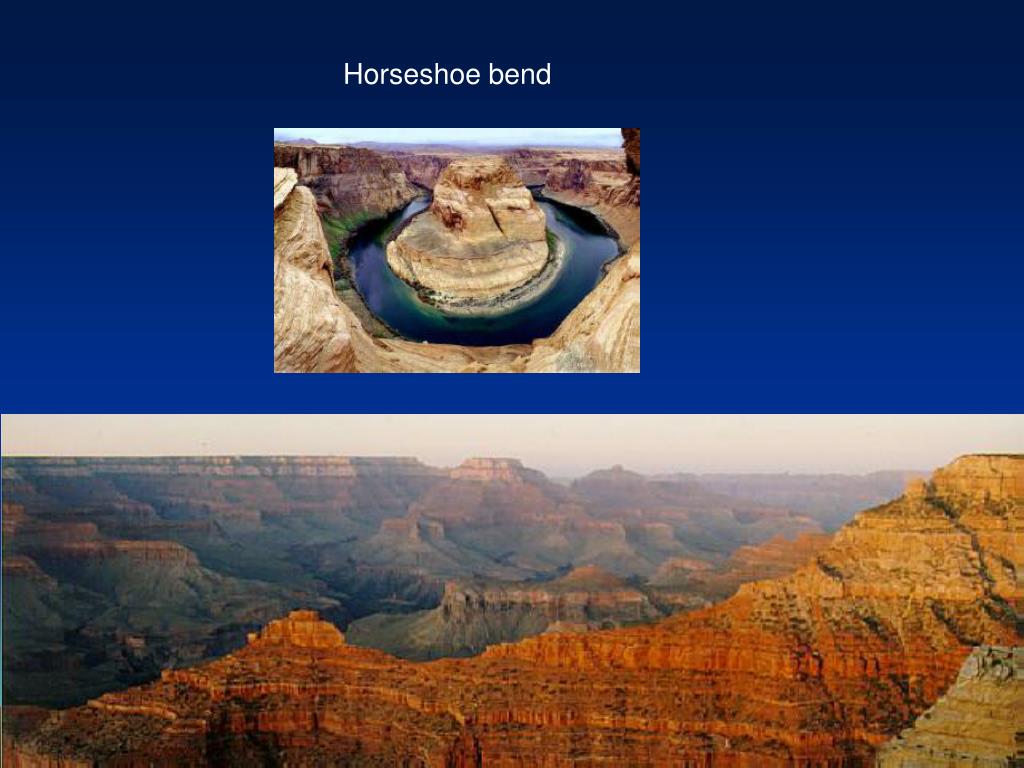 Horseshoe bend